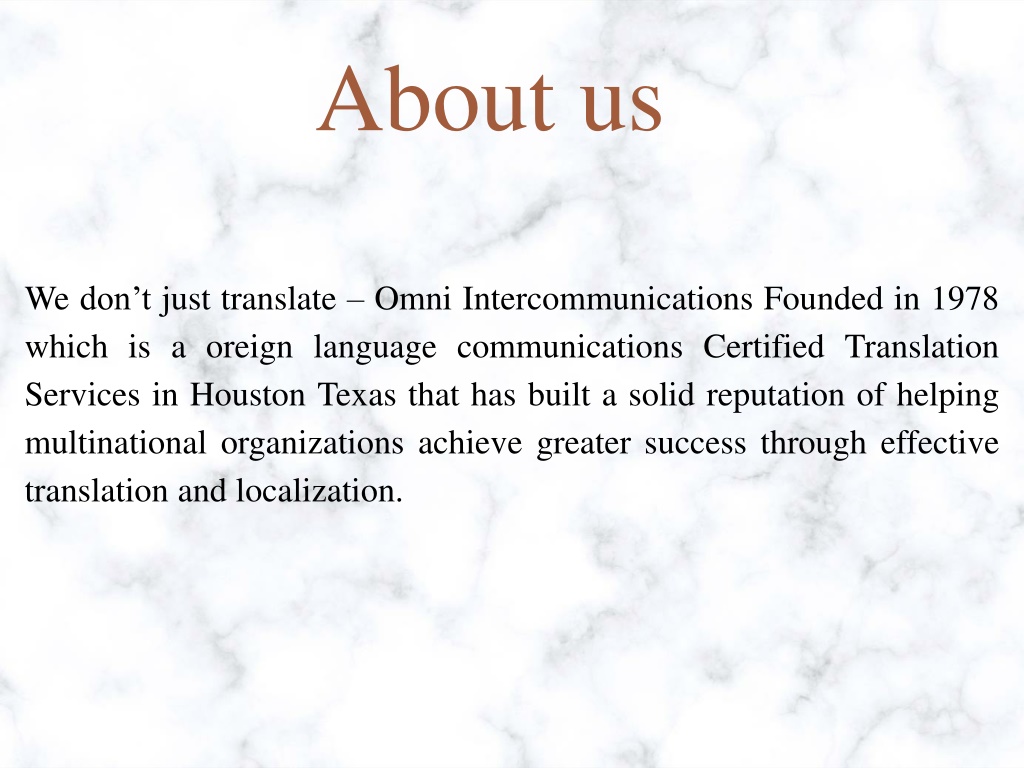 About us

We don’t just translate – Omni Intercommunications Founded in 1978 which is a oreign language communications Certified Translation Services in Houston Texas that has built a solid reputation of helping multinational organizations achieve greater success through effective translation and localization.